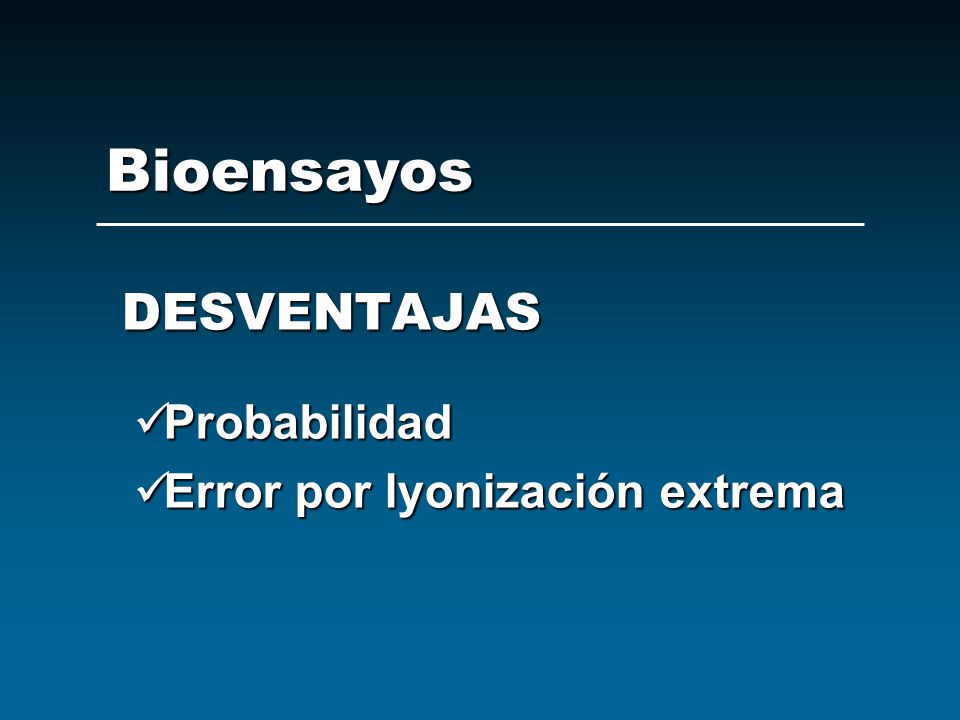 Bioensayos

DESVENTAJAS

✓Probabilidad
✓Error por lyonización extrema